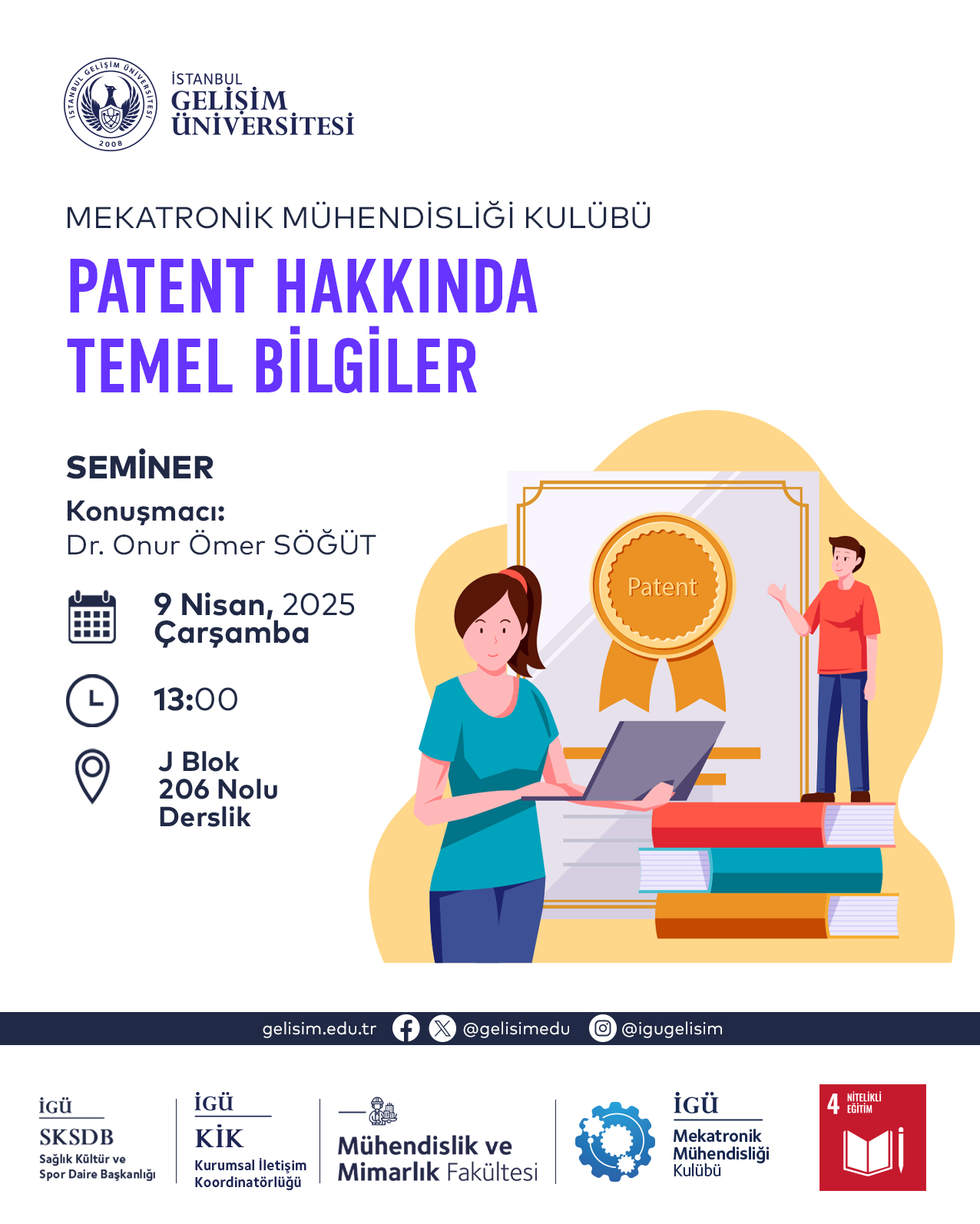 İSTANBUL GELİŞİM ÜNİVERSİTESİ
2008
İSTANBUL
GELİŞİM
ÜNİVERSİTESİ

MEKATRONİK MÜHENDİSLİĞİ KULÜBÜ

PATENT HAKKINDA TEMEL BİLGİLER

SEMİNER
Konuşmacı:
Dr. Onur Ömer SÖĞÜT

9 Nisan, 2025
Çarşamba

13:00

J Blok
206 Nolu
Derslik

Patent

gelisim.edu.tr @gelisimedu @igugelisim

İGÜ
SKSDB
Sağlık Kültür ve Spor Daire Başkanlığı

İGÜ
KİK
Kurumsal İletişim Koordinatörlüğü

Mühendislik ve Mimarlık Fakültesi

İGÜ
Mekatronik Mühendisliği Kulübü

4 NİTELİKLİ EĞİTİM